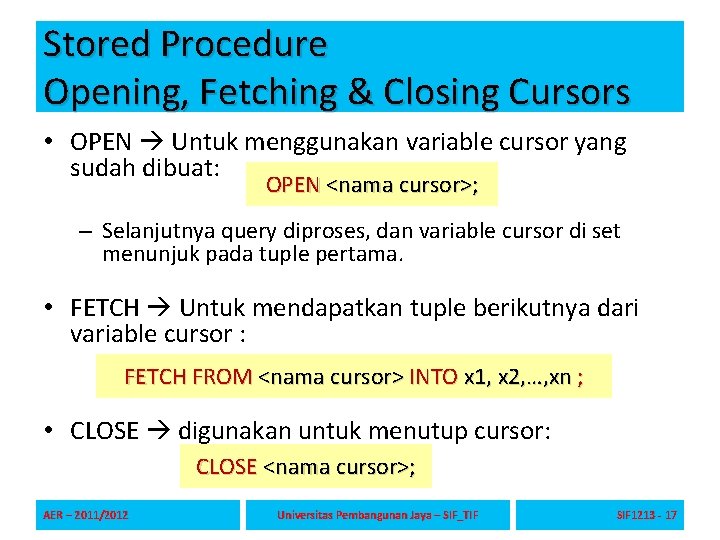 Stored Procedure
Opening, Fetching & Closing Cursors

• OPEN → Untuk menggunakan variable cursor yang sudah dibuat:

OPEN <nama cursor>;

– Selanjutnya query diproses, dan variable cursor di set menunjuk pada tuple pertama.

• FETCH → Untuk mendapatkan tuple berikutnya dari variable cursor :

FETCH FROM <nama cursor> INTO x1, x2,…,xn ;

• CLOSE → digunakan untuk menutup cursor:

CLOSE <nama cursor>;

AER – 2011/2012

Universitas Pembangunan Jaya – SIF_TIF

SIF1213 - 17